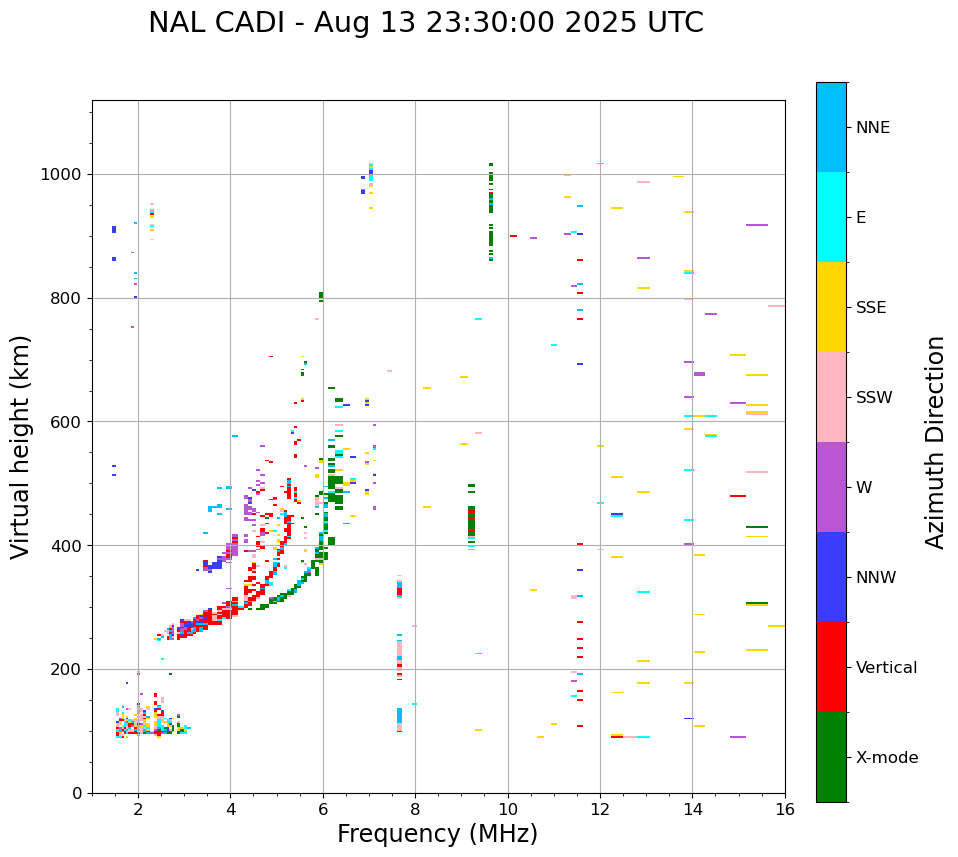 NAL CADI - Aug 13 23:30:00 2025 UTC

Virtual height (km)

1000
800
600
400
200
0

2
4
6
8
10
12
14
16

Frequency (MHz)

NNE
E
SSE
SSW
W
NNW
Vertical
X-mode

Azimuth Direction